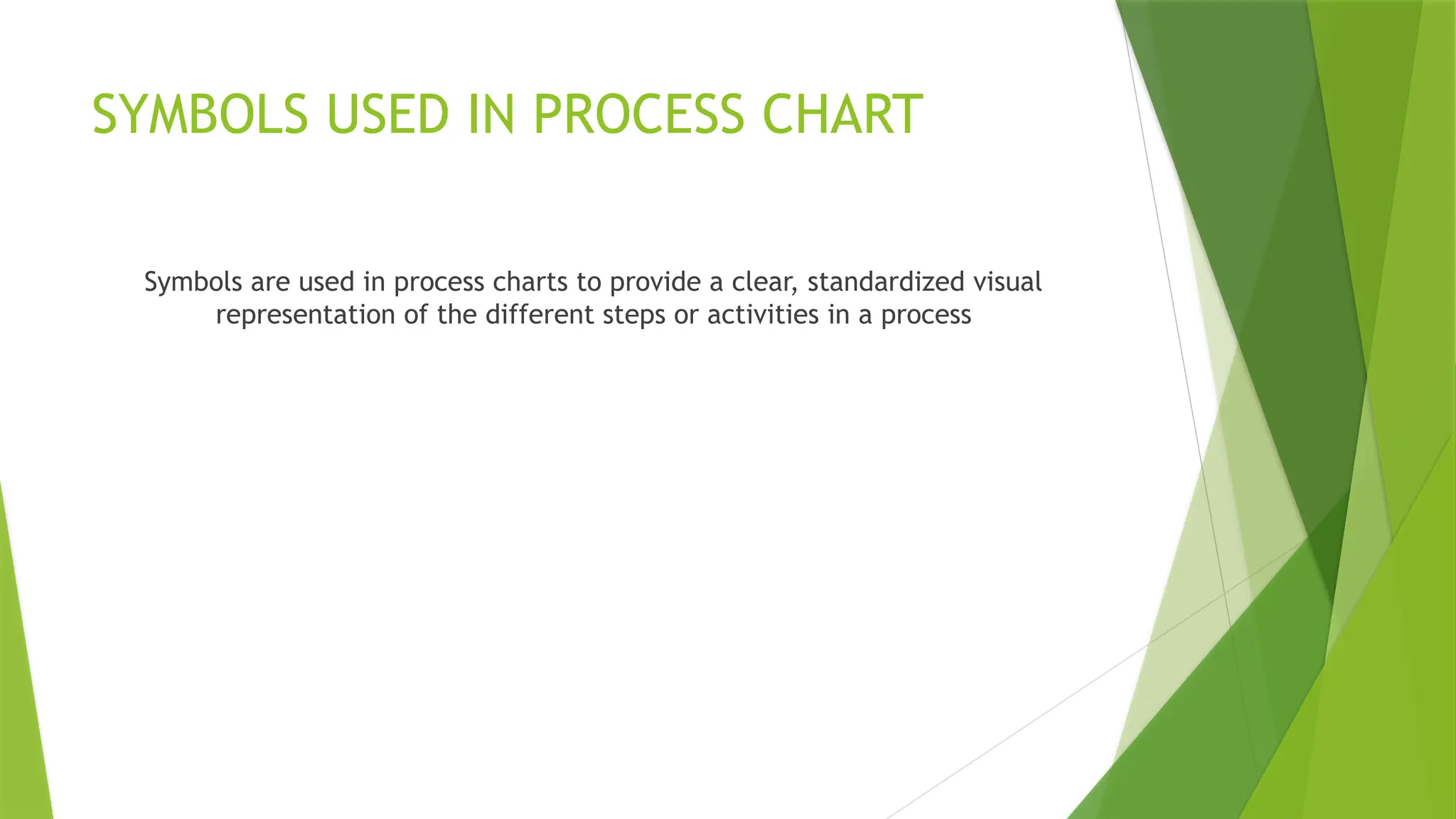 SYMBOLS USED IN PROCESS CHART

Symbols are used in process charts to provide a clear, standardized visual representation of the different steps or activities in a process